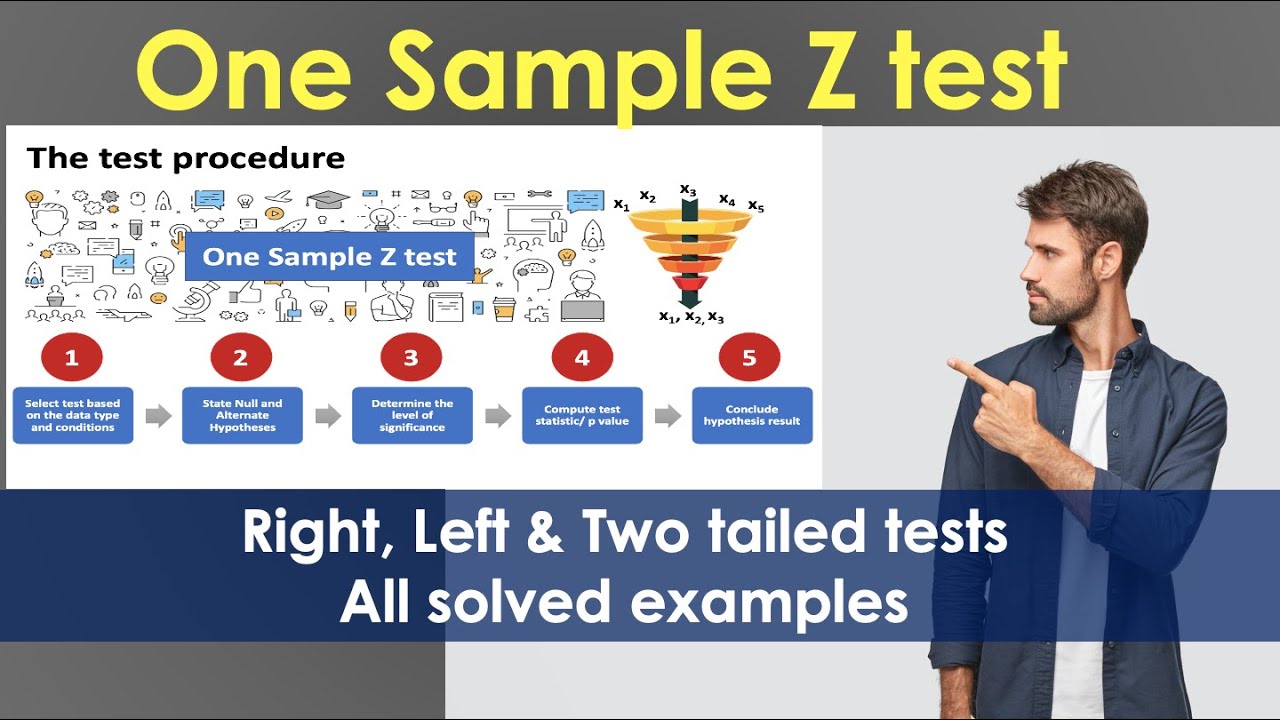 One Sample Z test

The test procedure

One Sample Z test

$x_1$ $x_2$ $x_3$ $x_4$ $x_5$

$x_1, x_2, x_3$

1
Select test based on the data type and conditions

2
State Null and Alternate Hypotheses

3
Determine the level of significance

4
Compute test statistic/ p value

5
Conclude hypothesis result

Right, Left & Two tailed tests
All solved examples